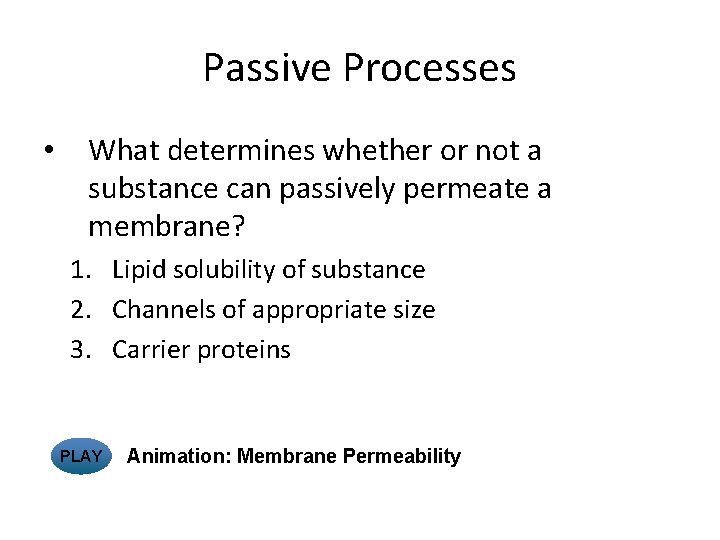 Passive Processes

• What determines whether or not a substance can passively permeate a membrane?

1. Lipid solubility of substance
2. Channels of appropriate size
3. Carrier proteins

PLAY Animation: Membrane Permeability